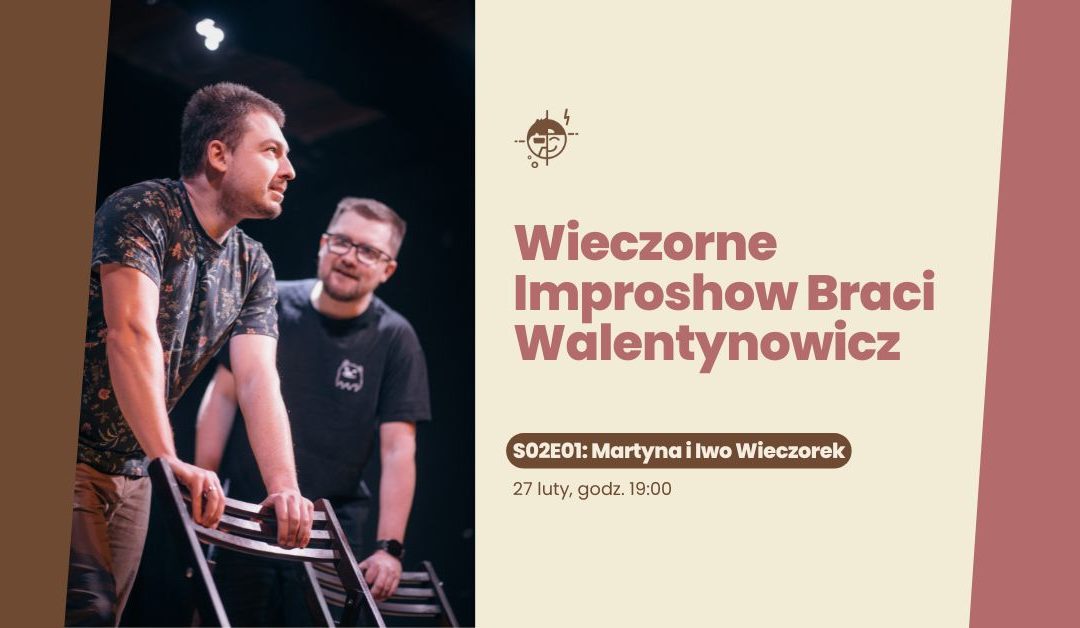 Wieczorne Improshow Braci Walentynowicz

S02E01: Martyna i Iwo Wieczorek

27 luty, godz. 19:00